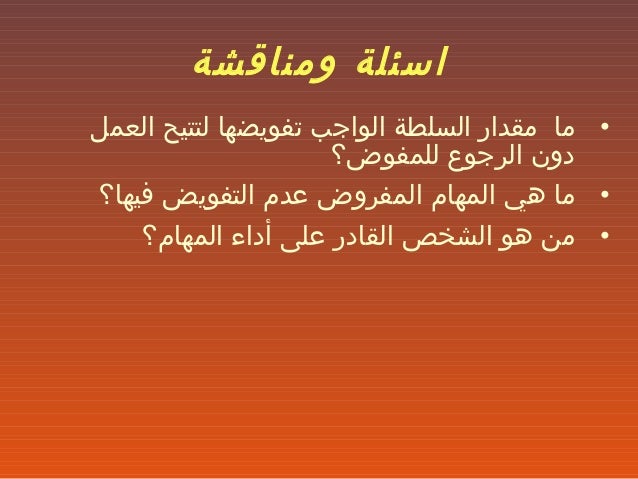 اسئلة ومناقشة

• ما مقدار السلطة الواجب تفويضها لتتيح العمل دون الرجوع للمفوض؟
• ما هي المهام المفروض عدم التفويض فيها؟
• من هو الشخص القادر على أداء المهام؟